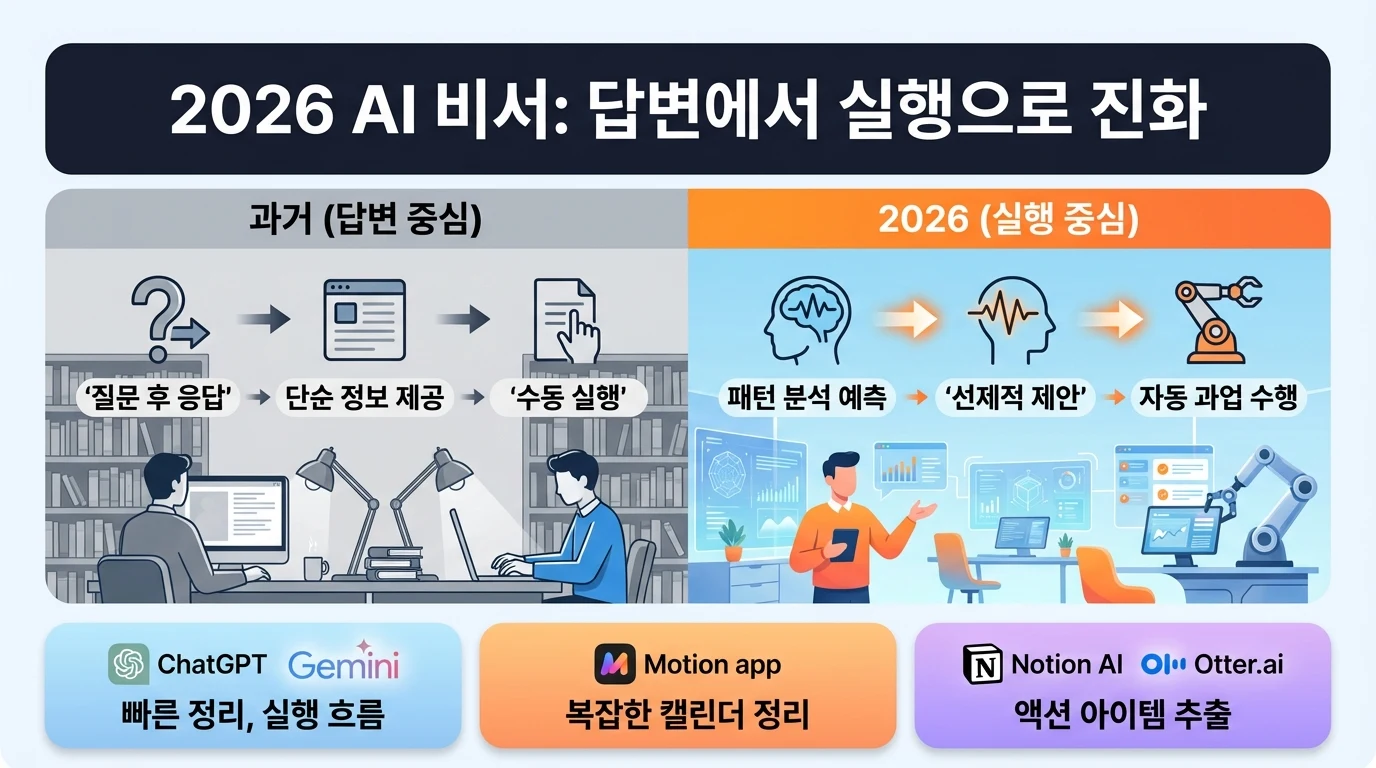 2026 AI 비서: 답변에서 실행으로 진화

과거 (답변 중심)

'질문 후 응답' → 단순 정보 제공 → '수동 실행'

2026 (실행 중심)

패턴 분석 예측 → '선제적 제안' → 자동 과업 수행

ChatGPT Gemini
빠른 정리, 실행 흐름

Motion app
복잡한 캘린더 정리

Notion AI Otter.ai
액션 아이템 추출